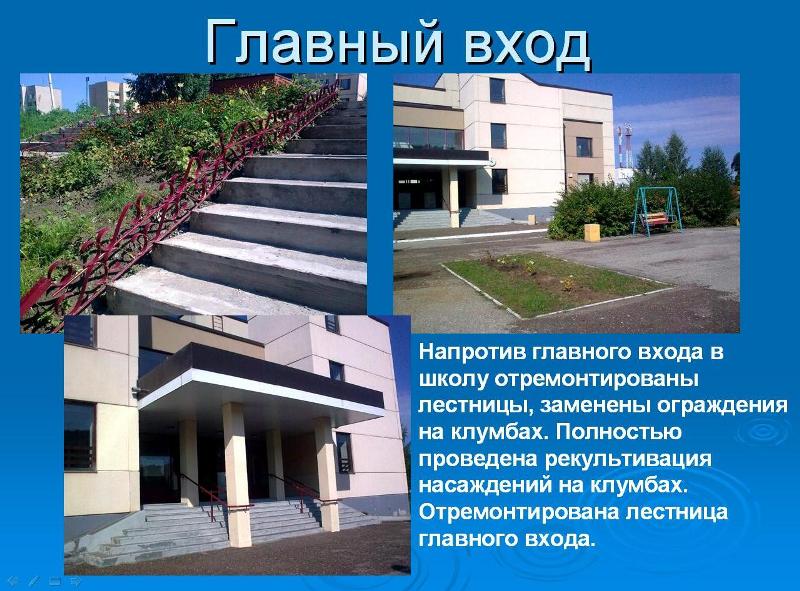 Главный вход

Напротив главного входа в школу отремонтированы лестницы, заменены ограждения на клумбах. Полностью проведена рекультивация насаждений на клумбах. Отремонтирована лестница главного входа.